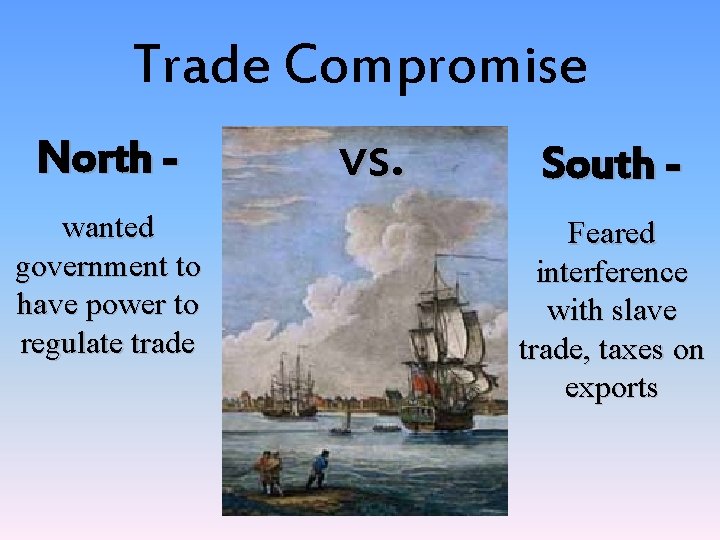 Trade Compromise

North -

wanted government to have power to regulate trade

vs.

South -

Feared interference with slave trade, taxes on exports